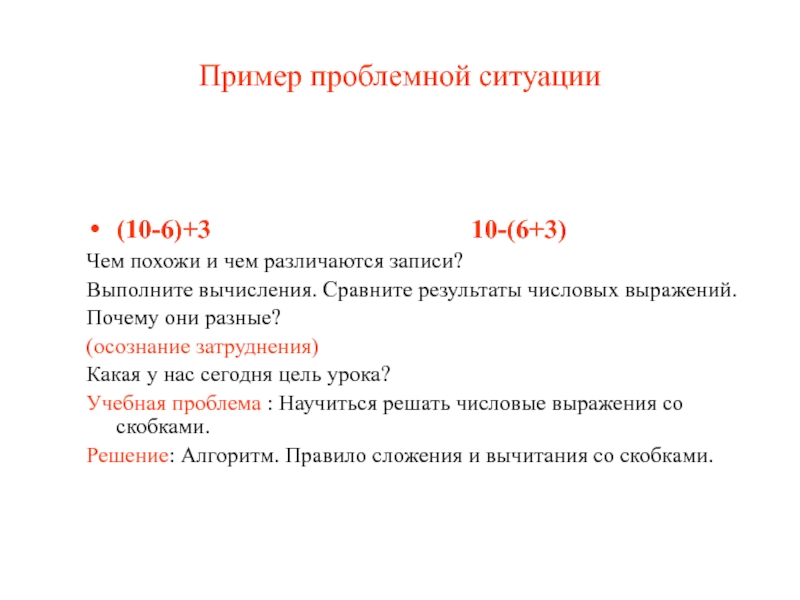 Пример проблемной ситуации

• $(10-6)+3$ $10-(6+3)$

Чем похожи и чем различаются записи?

Выполните вычисления. Сравните результаты числовых выражений.

Почему они разные?

(осознание затруднения)

Какая у нас сегодня цель урока?

Учебная проблема : Научиться решать числовые выражения со скобками.

Решение: Алгоритм. Правило сложения и вычитания со скобками.